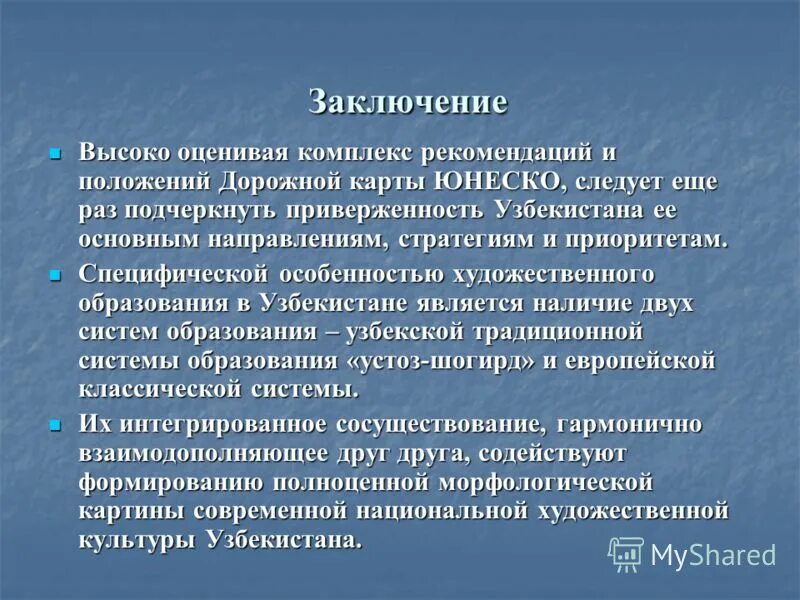 Заключение

Высоко оценивая комплекс рекомендаций и положений Дорожной карты ЮНЕСКО, следует еще раз подчеркнуть приверженность Узбекистана ее основным направлениям, стратегиям и приоритетам.

Специфической особенностью художественного образования в Узбекистане является наличие двух систем образования – узбекской традиционной системы образования «устоз-шогирд» и европейской классической системы.

Их интегрированное сосуществование, гармонично взаимодополняющее друг друга, содействуют формированию полноценной морфологической картины современной национальной художественной культуры Узбекистана.

MyShared